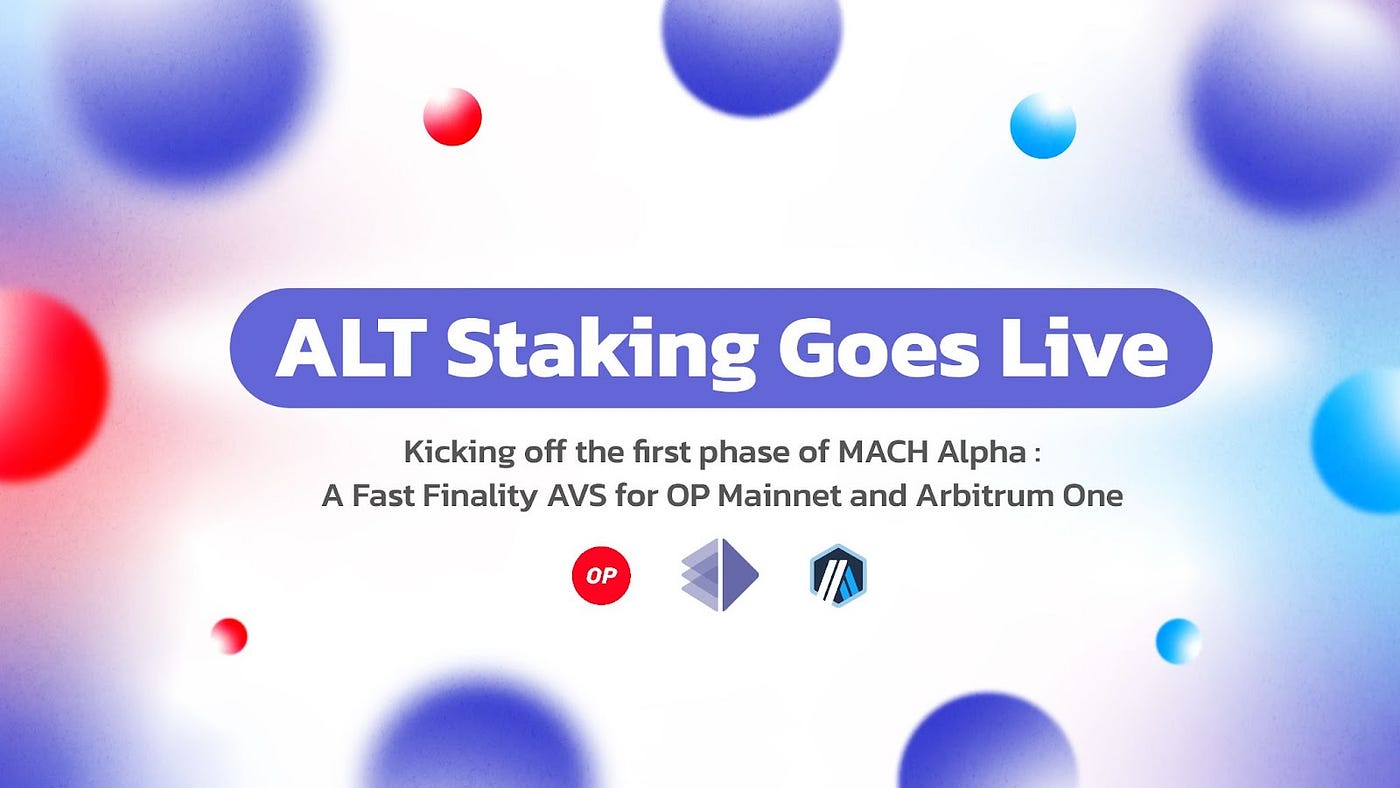 ALT Staking Goes Live

Kicking off the first phase of MACH Alpha :
A Fast Finality AVS for OP Mainnet and Arbitrum One

OP